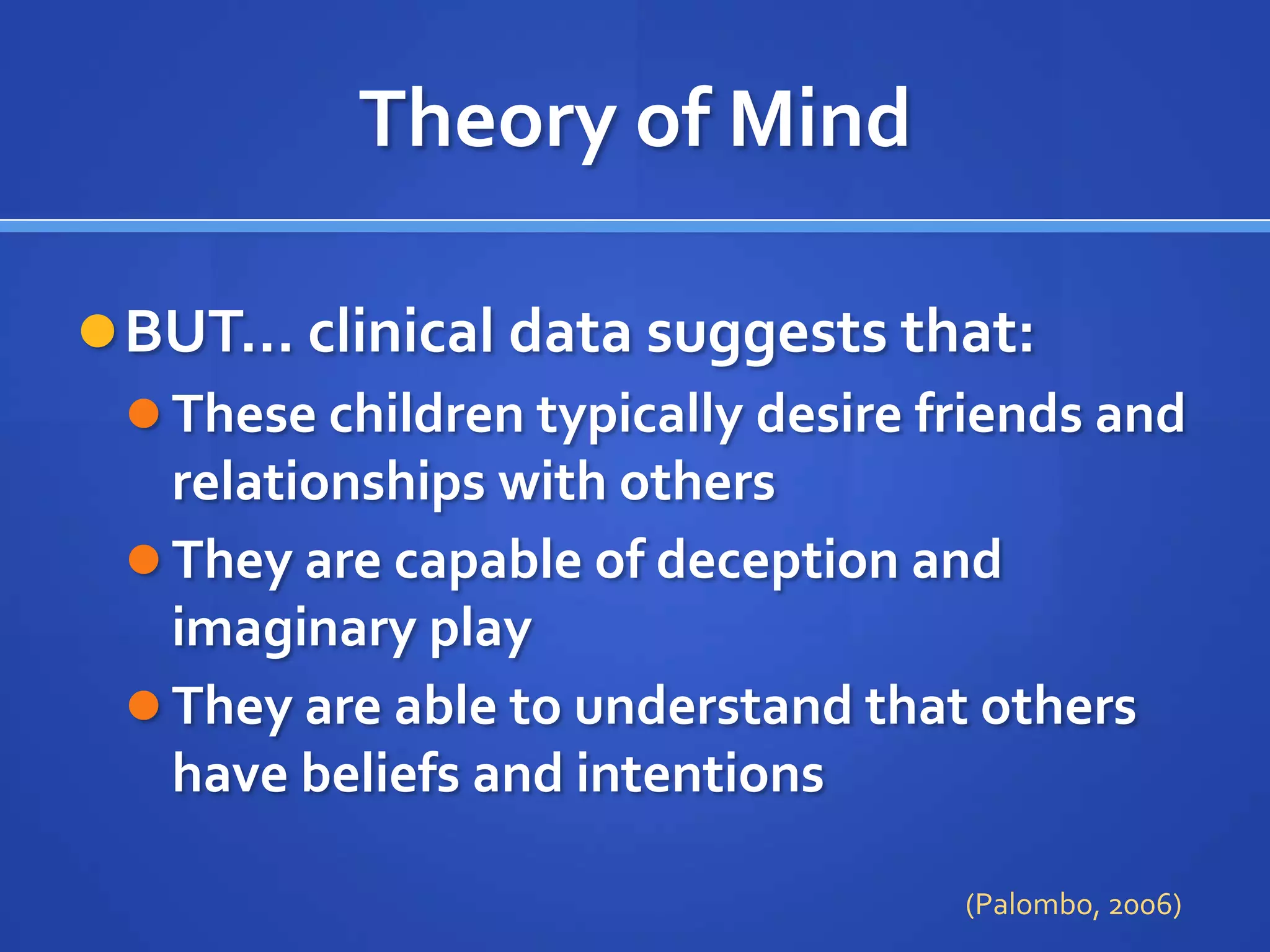 Theory of Mind

BUT… clinical data suggests that:

These children typically desire friends and relationships with others

They are capable of deception and imaginary play

They are able to understand that others have beliefs and intentions

(Palombo, 2006)